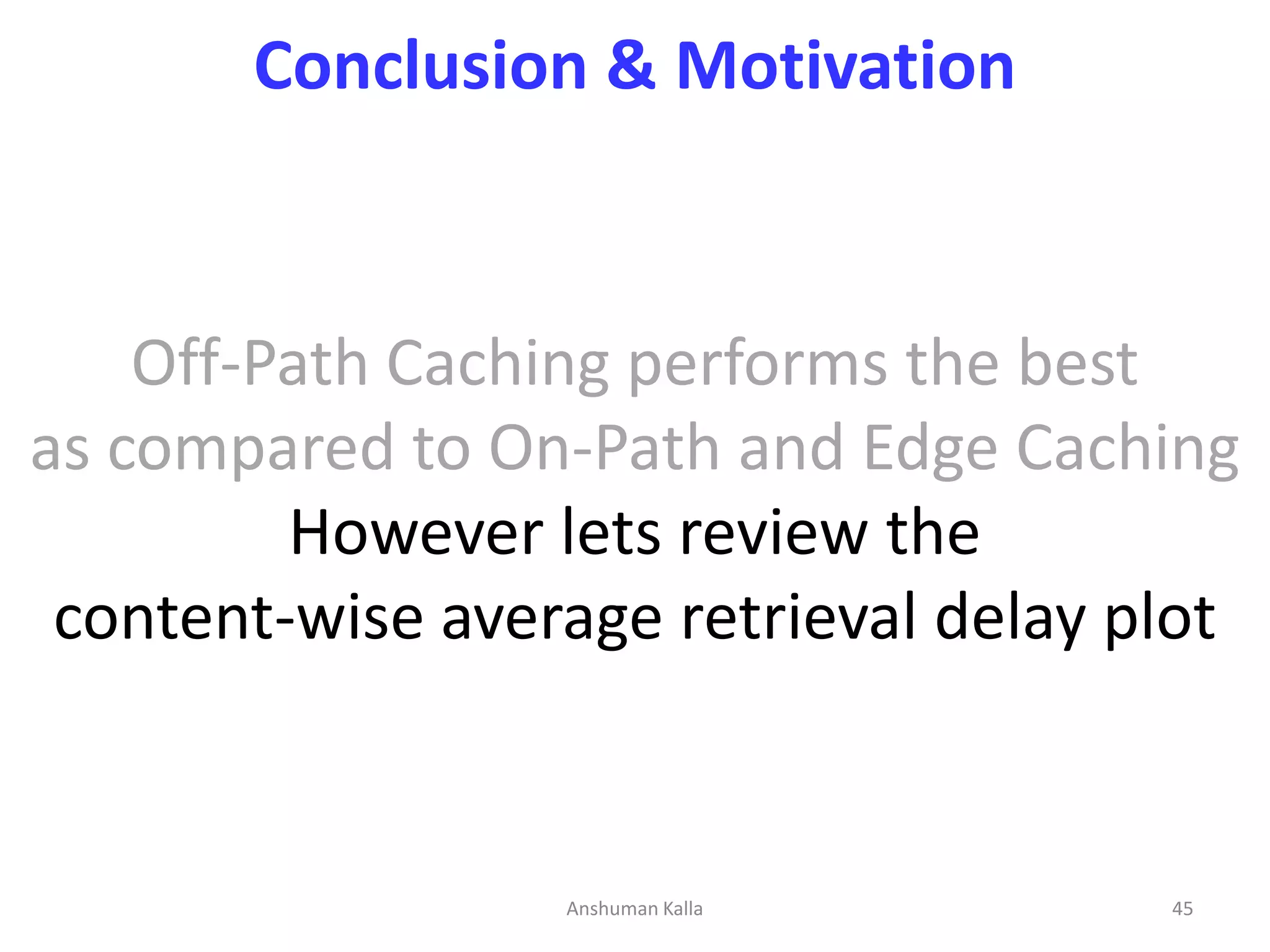 Conclusion & Motivation

Off-Path Caching performs the best as compared to On-Path and Edge Caching

However lets review the content-wise average retrieval delay plot

Anshuman Kalla

45